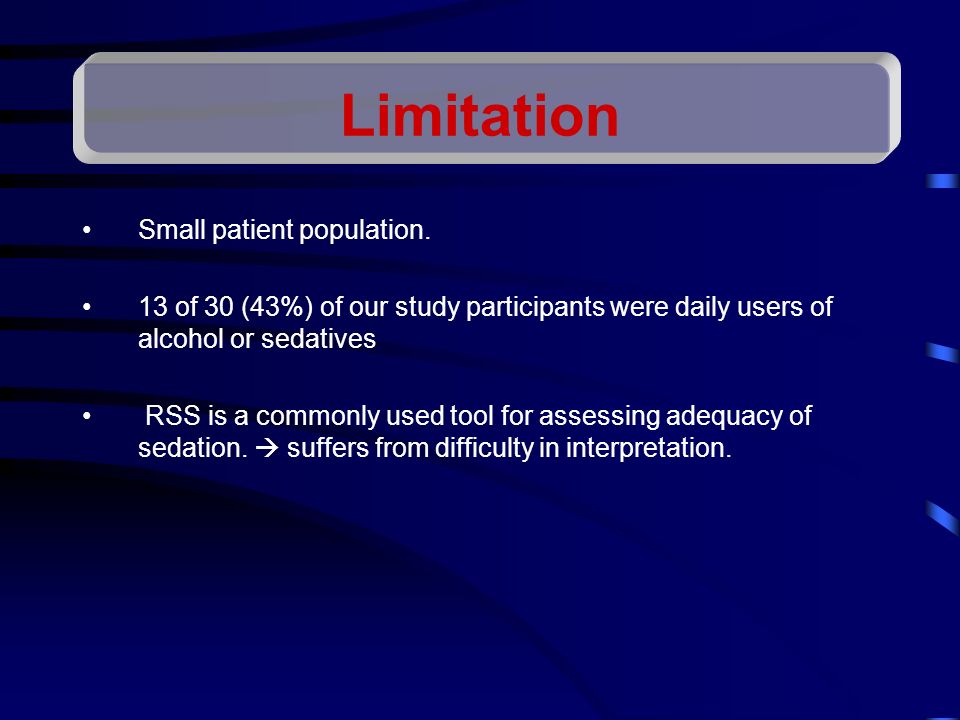 Limitation

• Small patient population.

• 13 of 30 (43%) of our study participants were daily users of alcohol or sedatives

• RSS is a commonly used tool for assessing adequacy of sedation. → suffers from difficulty in interpretation.